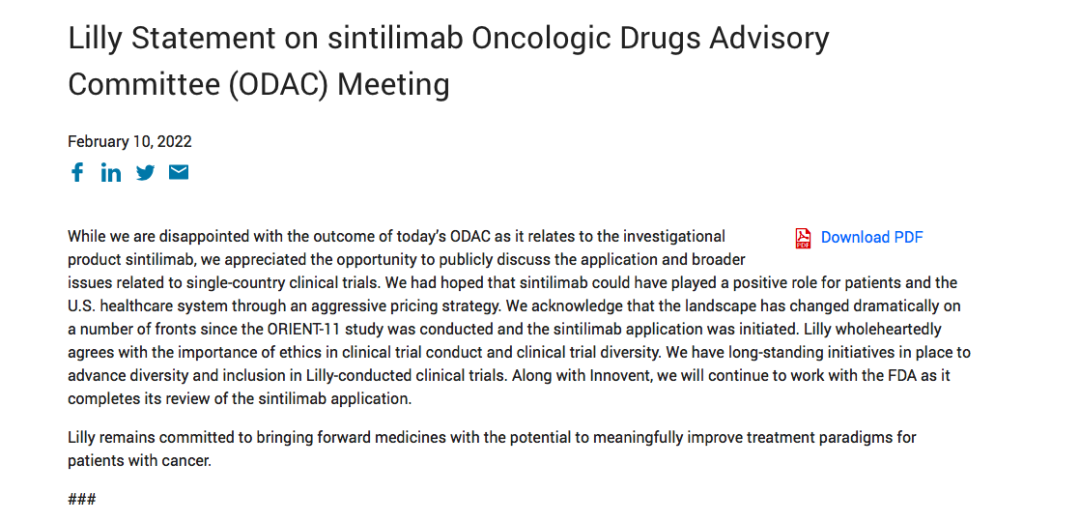 Lilly Statement on sintilimab Oncologic Drugs Advisory Committee (ODAC) Meeting

February 10, 2022

Download PDF

While we are disappointed with the outcome of today's ODAC as it relates to the investigational product sintilimab, we appreciated the opportunity to publicly discuss the application and broader issues related to single-country clinical trials. We had hoped that sintilimab could have played a positive role for patients and the U.S. healthcare system through an aggressive pricing strategy. We acknowledge that the landscape has changed dramatically on a number of fronts since the ORIENT-11 study was conducted and the sintilimab application was initiated. Lilly wholeheartedly agrees with the importance of ethics in clinical trial conduct and clinical trial diversity. We have long-standing initiatives in place to advance diversity and inclusion in Lilly-conducted clinical trials. Along with Innovent, we will continue to work with the FDA as it completes its review of the sintilimab application.

Lilly remains committed to bringing forward medicines with the potential to meaningfully improve treatment paradigms for patients with cancer.

###